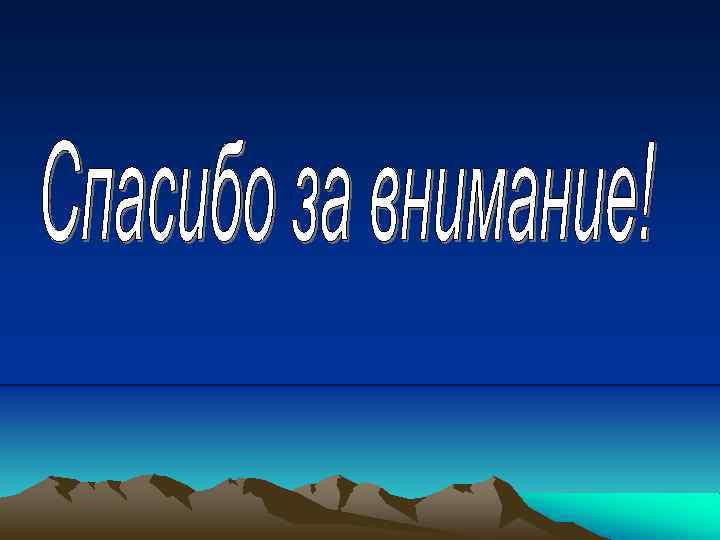 Спасибо за внимание!